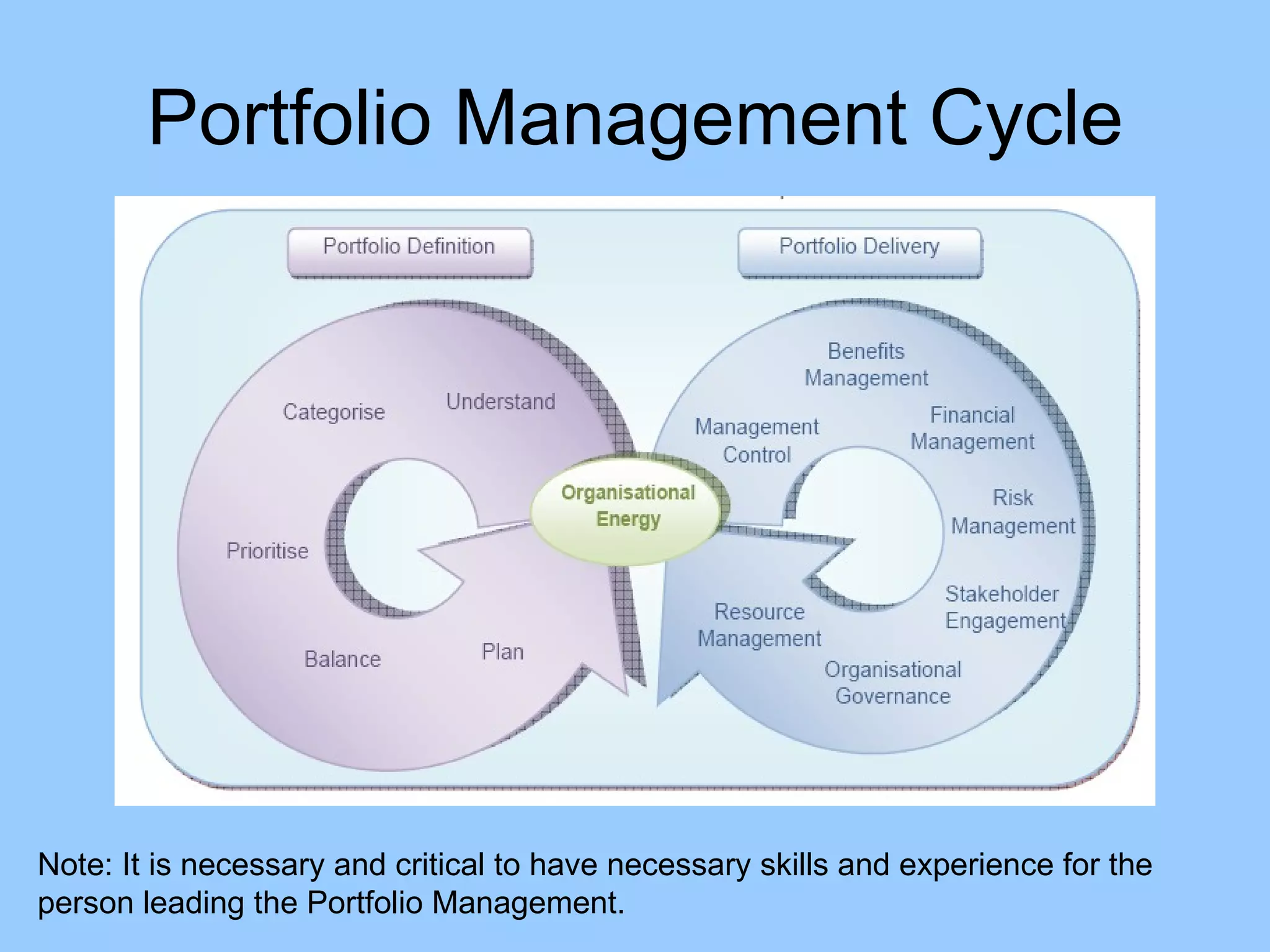 Portfolio Management Cycle

Portfolio Definition

Portfolio Delivery

Categorise

Understand

Prioritise

Balance

Plan

Organisational Energy

Benefits Management

Management Control

Financial Management

Risk Management

Stakeholder Engagement

Resource Management

Organisational Governance

Note: It is necessary and critical to have necessary skills and experience for the person leading the Portfolio Management.